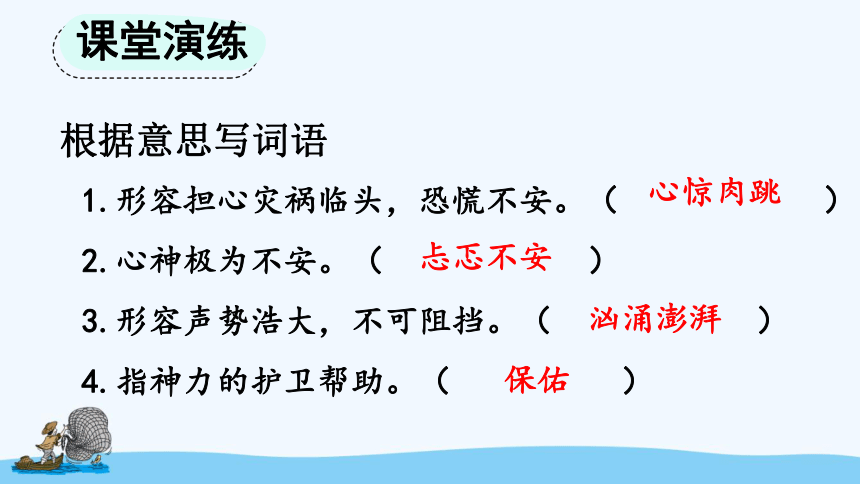 课堂演练

根据意思写词语

1. 形容担心灾祸临头，恐慌不安。（ 心惊肉跳 ）

2. 心神极为不安。（ 忐忑不安 ）

3. 形容声势浩大，不可阻挡。（ 汹涌澎湃 ）

4. 指神力的护卫帮助。（ 保佑 ）